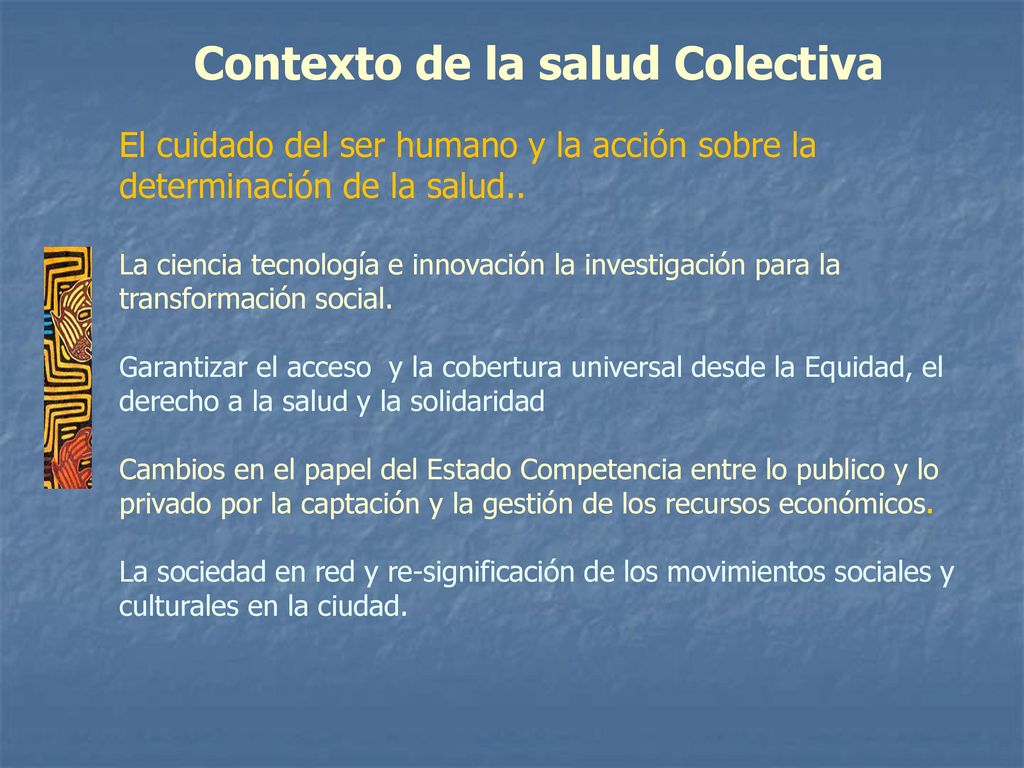 Contexto de la salud Colectiva

El cuidado del ser humano y la acción sobre la determinación de la salud..

La ciencia tecnología e innovación la investigación para la transformación social.

Garantizar el acceso  y la cobertura universal desde la Equidad, el derecho a la salud y la solidaridad

Cambios en el papel del Estado Competencia entre lo publico y lo privado por la captación y la gestión de los recursos económicos.

La sociedad en red y re-significación de los movimientos sociales y culturales en la ciudad.